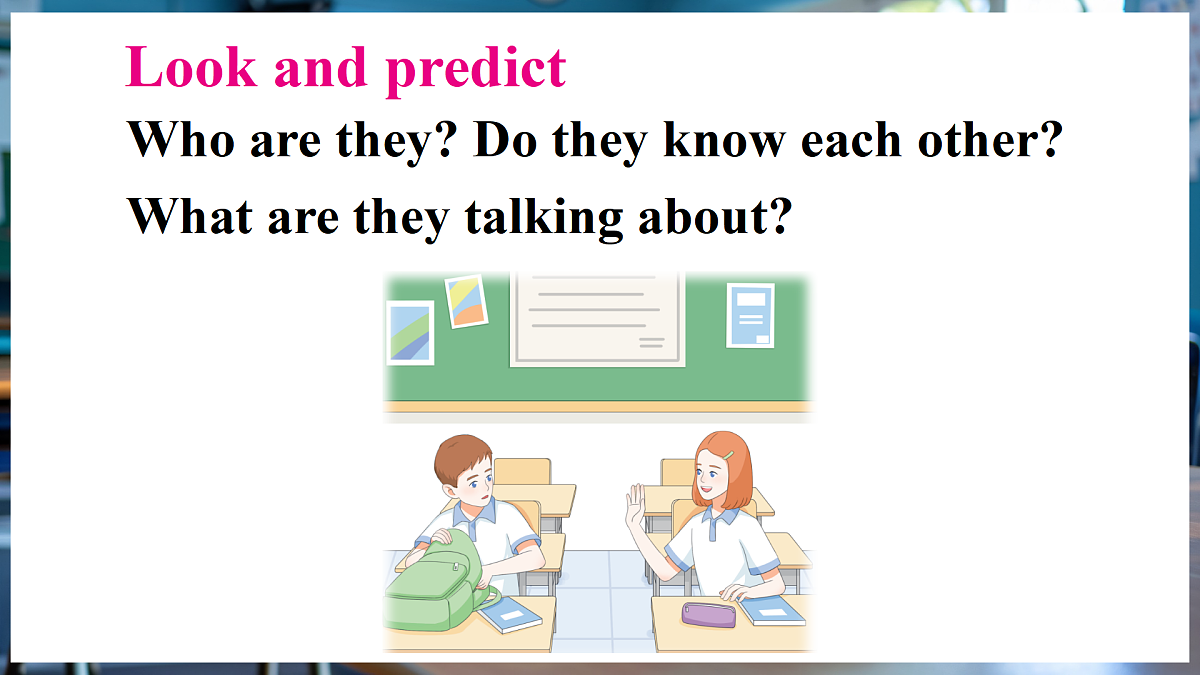 Look and predict

Who are they? Do they know each other?

What are they talking about?